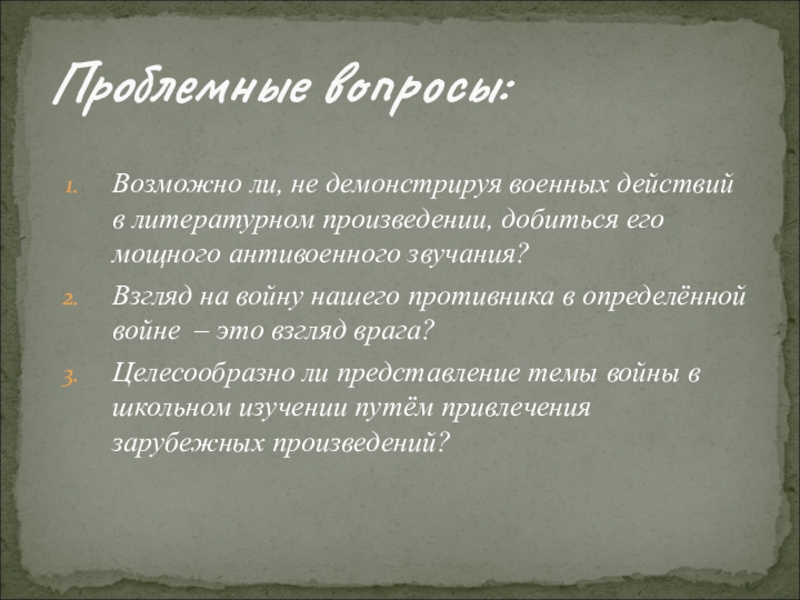 Проблемные вопросы:

1. Возможно ли, не демонстрируя военных действий в литературном произведении, добиться его мощного антивоенного звучания?

2. Взгляд на войну нашего противника в определённой войне – это взгляд врага?

3. Целесообразно ли представление темы войны в школьном изучении путём привлечения зарубежных произведений?